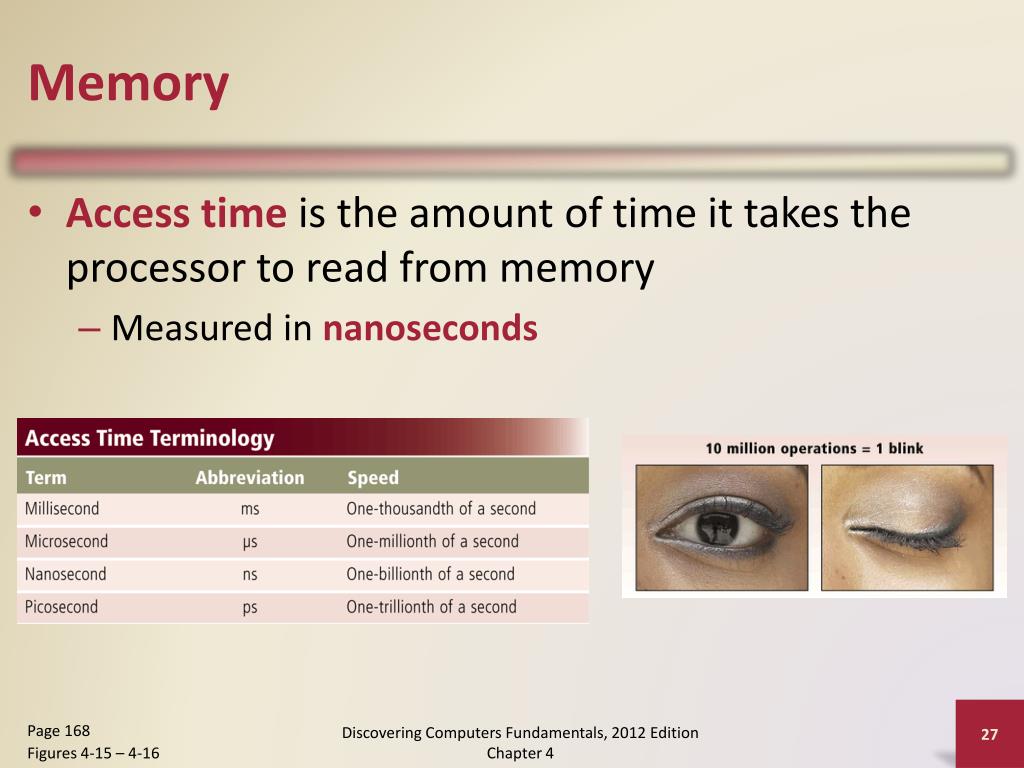 Memory

• Access time is the amount of time it takes the processor to read from memory

– Measured in nanoseconds

Access Time Terminology

| Term | Abbreviation | Speed |
|---|---|---|
| Millisecond | ms | One-thousandth of a second |
| Microsecond | μs | One-millionth of a second |
| Nanosecond | ns | One-billionth of a second |
| Picosecond | ps | One-trillionth of a second |

10 million operations = 1 blink

Page 168
Figures 4-15 – 4-16

Discovering Computers Fundamentals, 2012 Edition
Chapter 4

27